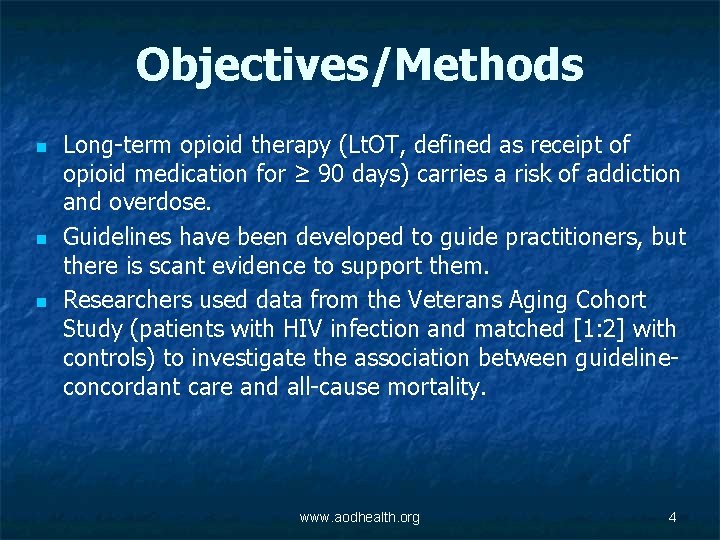 Objectives/Methods

- Long-term opioid therapy (LtOT, defined as receipt of opioid medication for ≥ 90 days) carries a risk of addiction and overdose.
- Guidelines have been developed to guide practitioners, but there is scant evidence to support them.
- Researchers used data from the Veterans Aging Cohort Study (patients with HIV infection and matched [1:2] with controls) to investigate the association between guideline-concordant care and all-cause mortality.

www.aodhealth.org

4